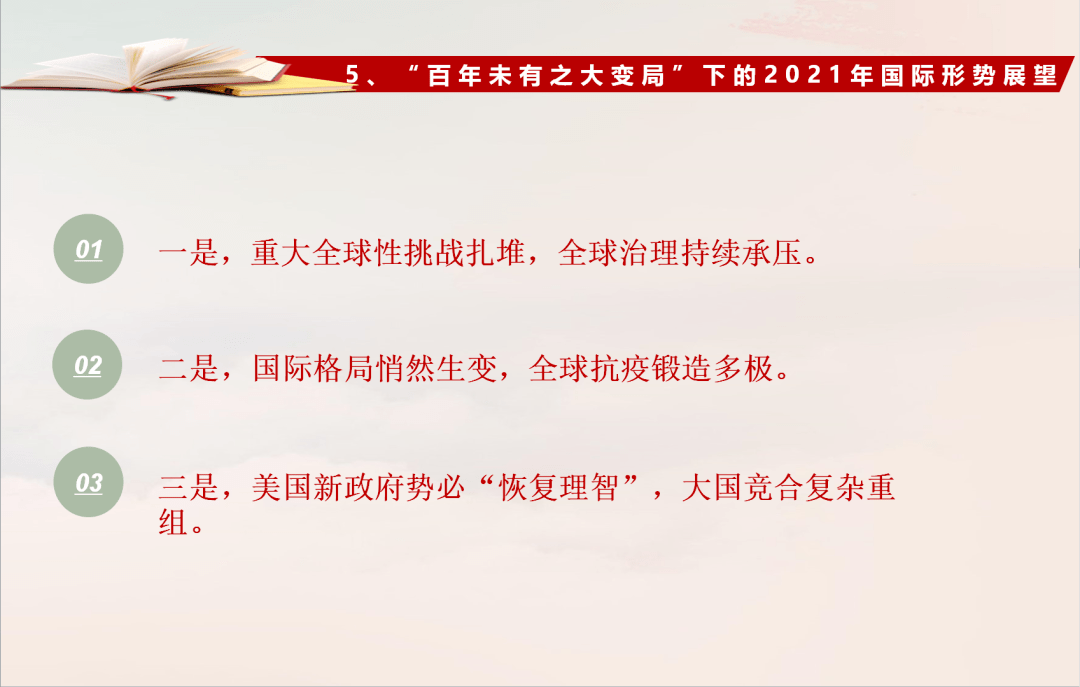 5、“百年未有之大变局”下的2021年国际形势展望

01

一是，重大全球性挑战扎堆，全球治理持续承压。

02

二是，国际格局悄然生变，全球抗疫锻造多极。

03

三是，美国新政府势必“恢复理智”，大国竞合复杂重组。